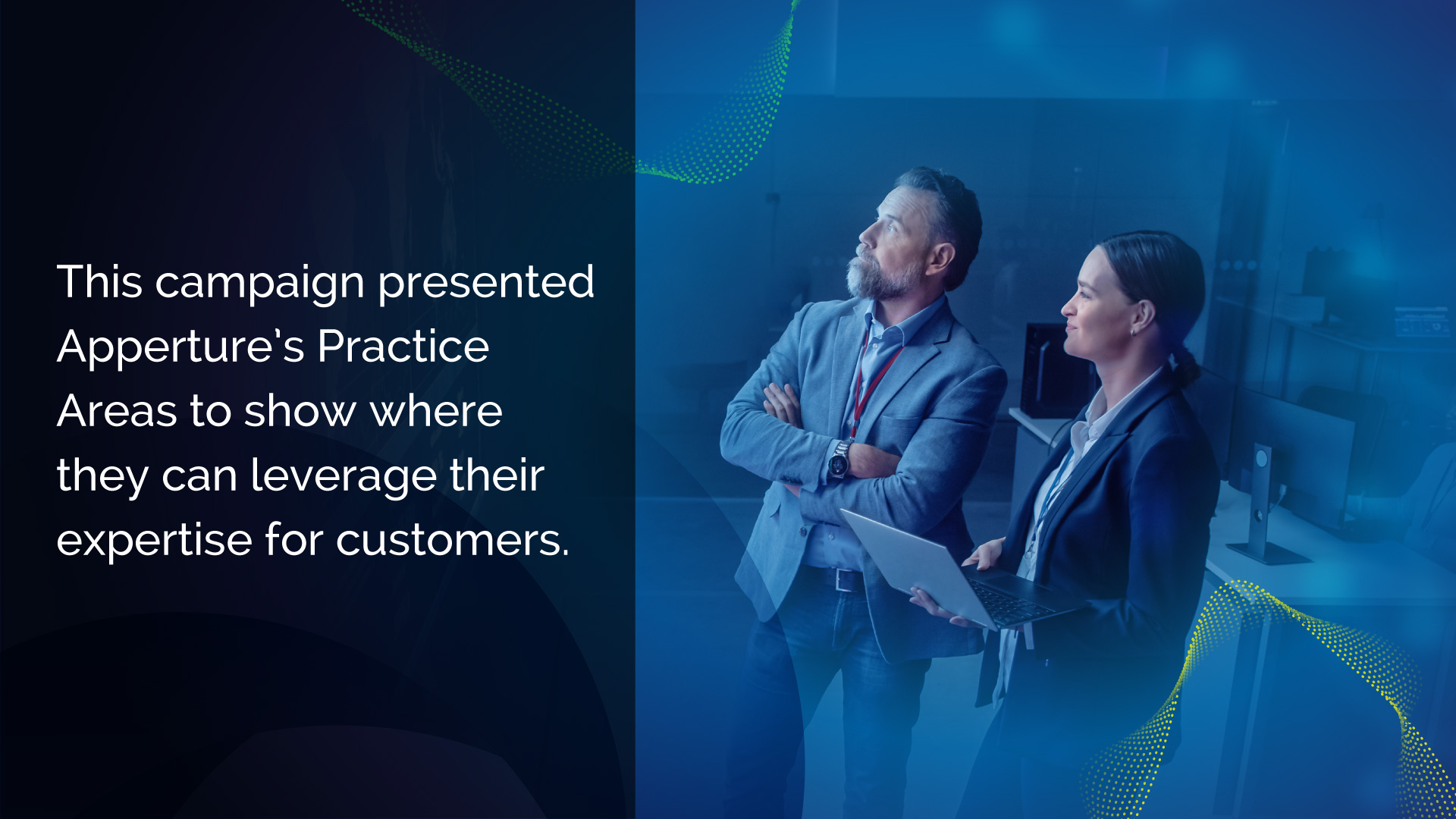 This campaign presented Apperture's Practice Areas to show where they can leverage their expertise for customers.